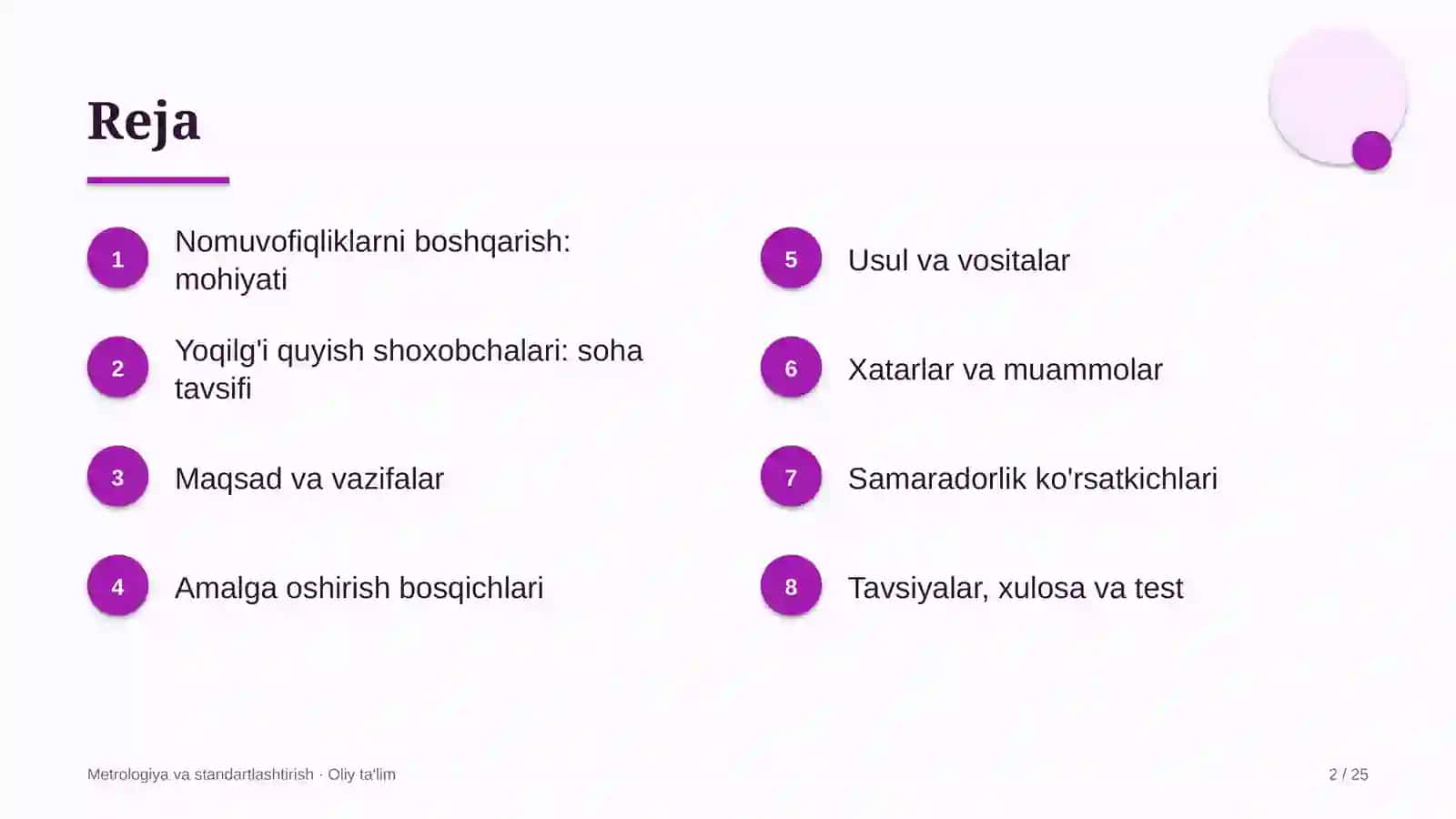 Reja

1
Nomuvofiqliklarni boshqarish: mohiyati

2
Yoqilg'i quyish shoxobchalari: soha tavsifi

3
Maqsad va vazifalar

4
Amalga oshirish bosqichlari

5
Usul va vositalar

6
Xatarlar va muammolar

7
Samaradorlik ko'rsatkichlari

8
Tavsiyalar, xulosa va test

Metrologiya va standartlashtirish · Oliy ta'lim

2 / 25